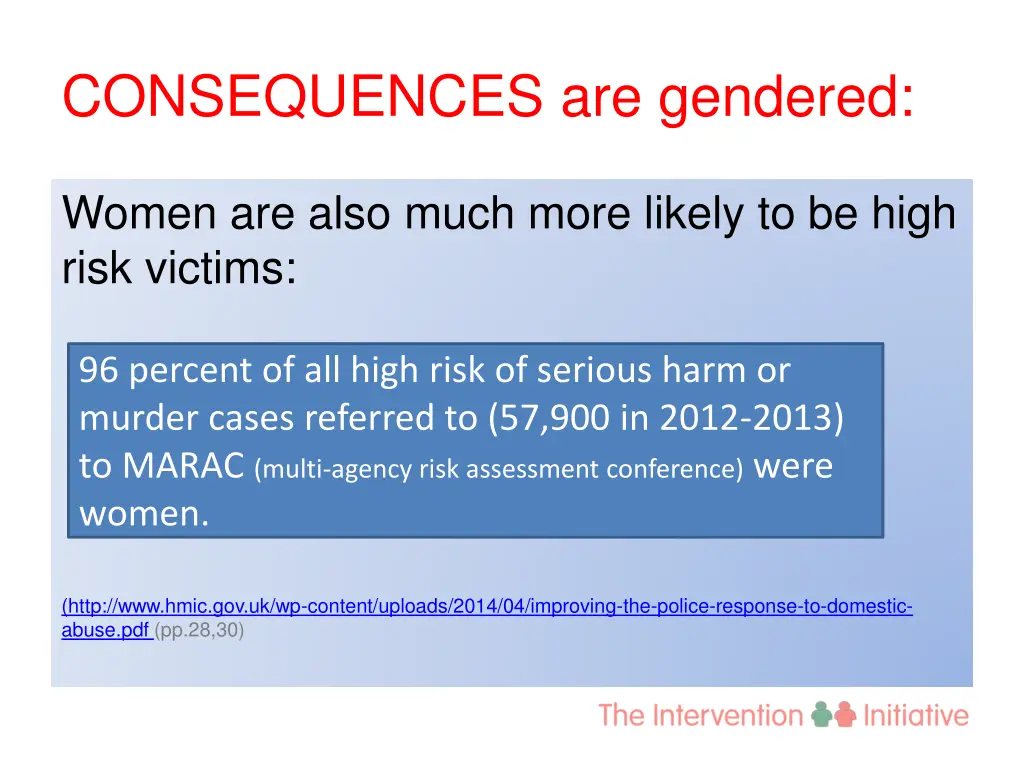 CONSEQUENCES are gendered:

Women are also much more likely to be high risk victims:

96 percent of all high risk of serious harm or murder cases referred to (57,900 in 2012-2013) to MARAC (multi-agency risk assessment conference) were women.

(http://www.hmic.gov.uk/wp-content/uploads/2014/04/improving-the-police-response-to-domestic-abuse.pdf (pp.28,30)

The Intervention Initiative